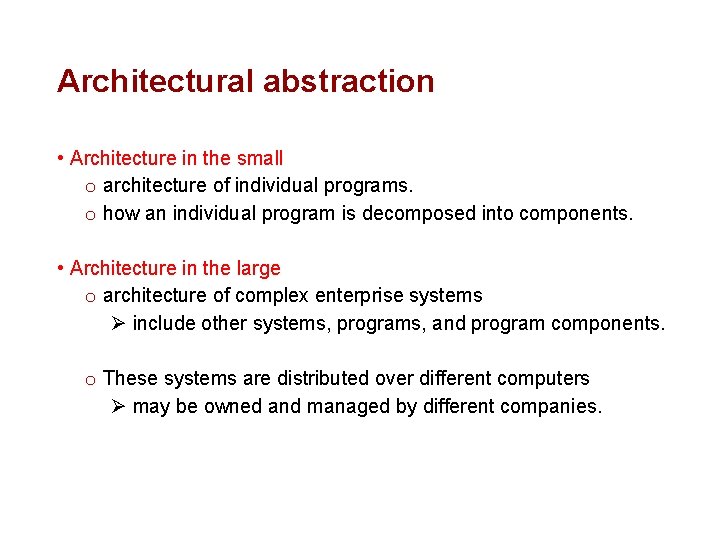 Architectural abstraction

• Architecture in the small
o architecture of individual programs.
o how an individual program is decomposed into components.

• Architecture in the large
o architecture of complex enterprise systems
➢ include other systems, programs, and program components.

o These systems are distributed over different computers
➢ may be owned and managed by different companies.